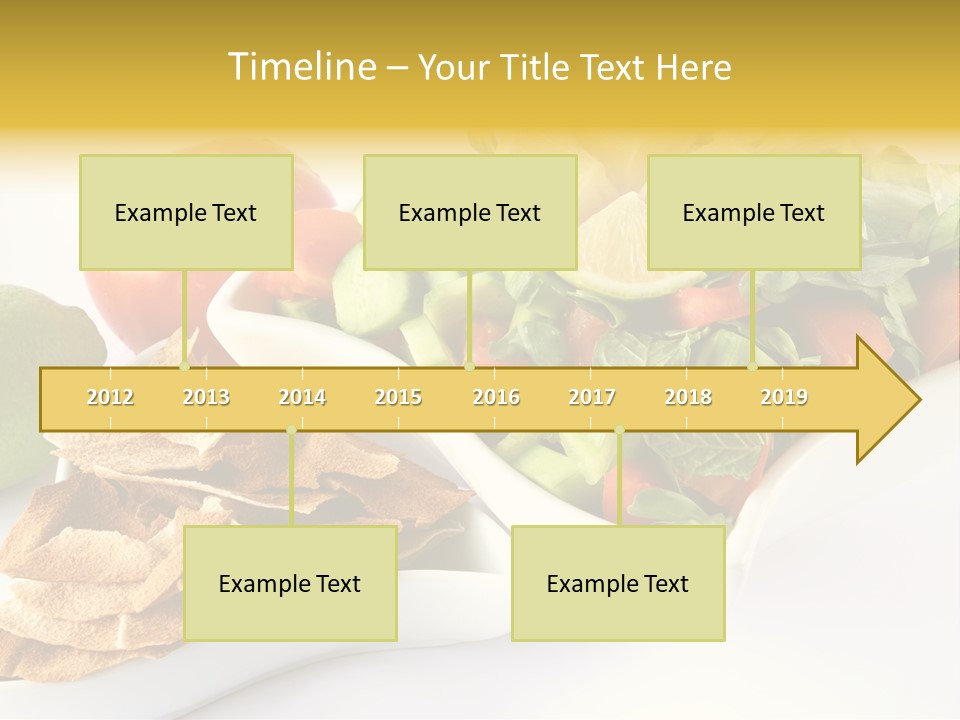 Timeline – Your Title Text Here

Example Text

Example Text

Example Text

2012 2013 2014 2015 2016 2017 2018 2019

Example Text

Example Text